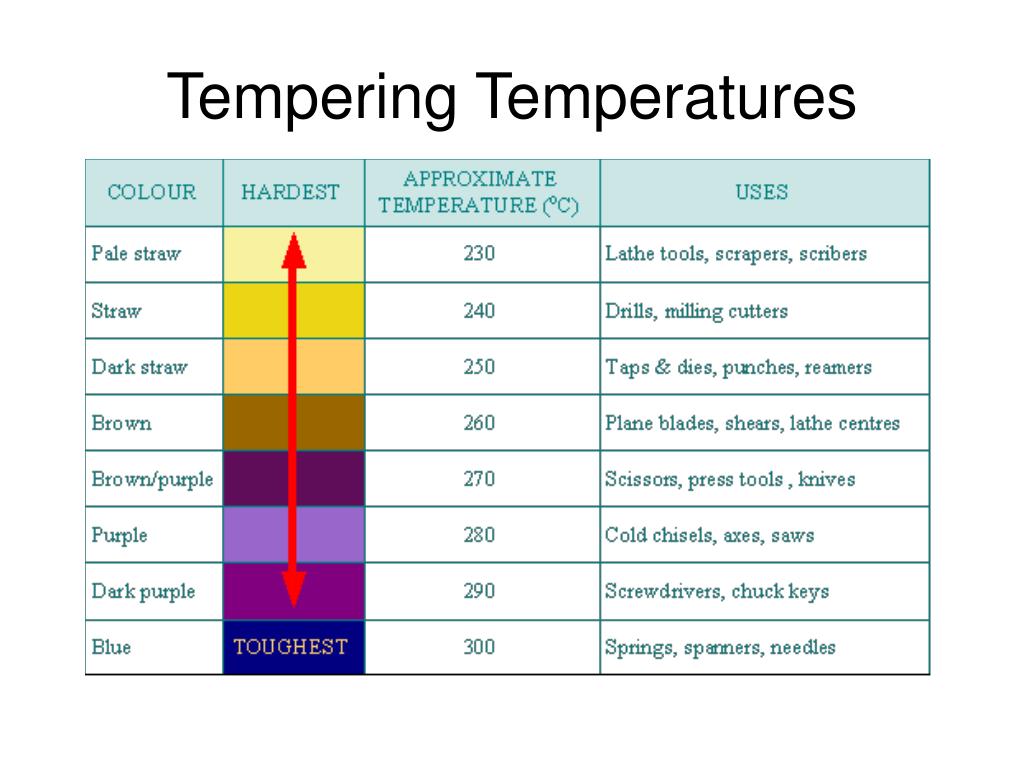 Tempering Temperatures

| COLOUR | HARDEST | APPROXIMATE TEMPERATURE ($^oC$) | USES |
|---|---|---|---|
| Pale straw | | 230 | Lathe tools, scrapers, scribers |
| Straw | | 240 | Drills, milling cutters |
| Dark straw | | 250 | Taps & dies, punches, reamers |
| Brown | | 260 | Plane blades, shears, lathe centres |
| Brown/purple | | 270 | Scissors, press tools , knives |
| Purple | | 280 | Cold chisels, axes, saws |
| Dark purple | | 290 | Screwdrivers, chuck keys |
| Blue | TOUGHEST | 300 | Springs, spanners, needles |